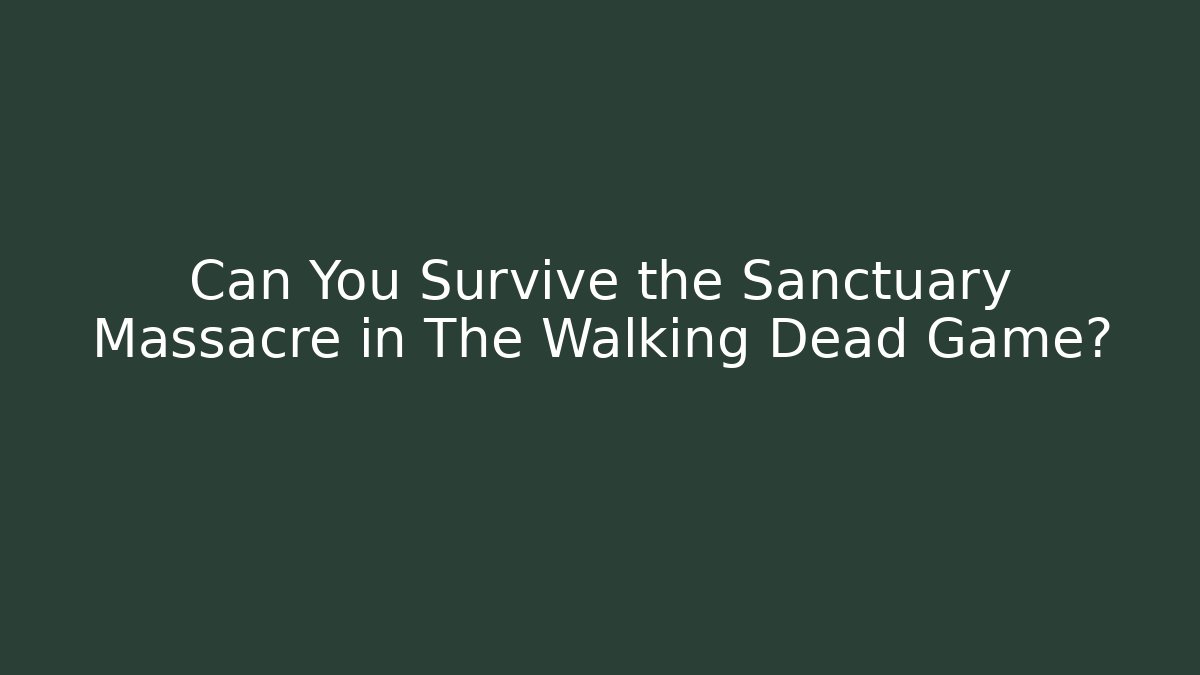 Can You Survive the Sanctuary Massacre in The Walking Dead Game?